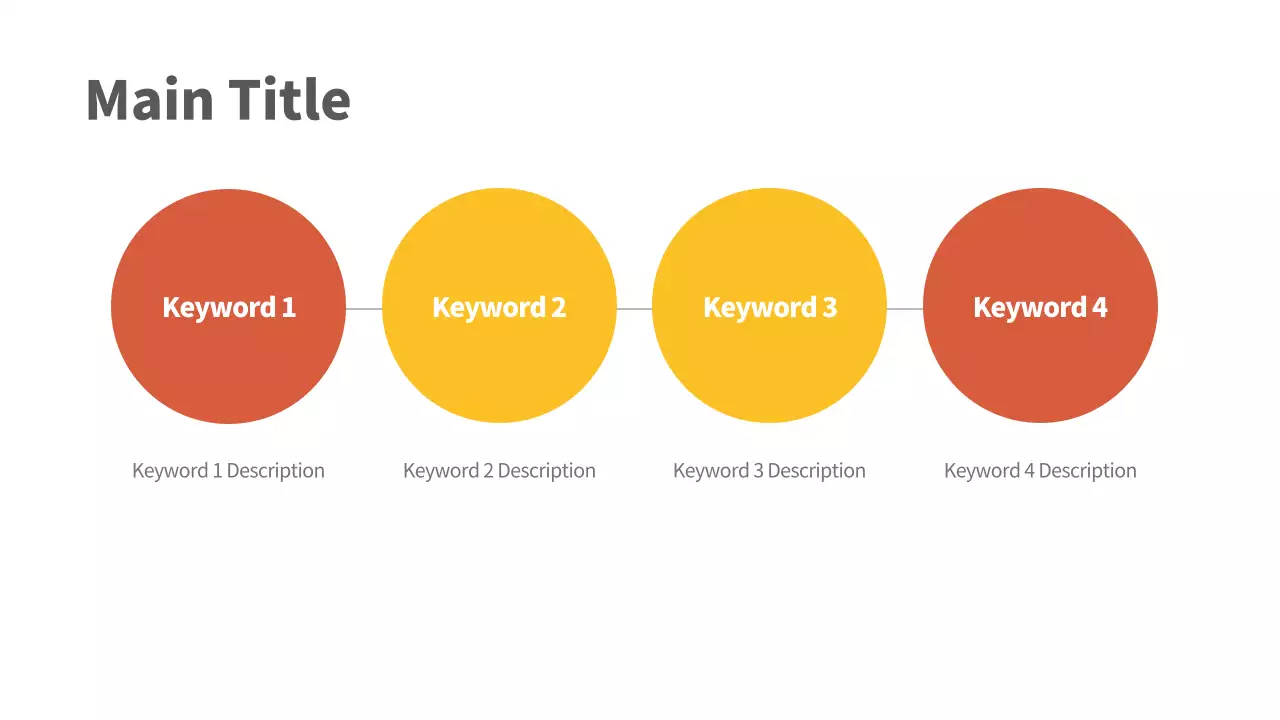 Main Title

Keyword 1

Keyword 2

Keyword 3

Keyword 4

Keyword 1 Description

Keyword 2 Description

Keyword 3 Description

Keyword 4 Description